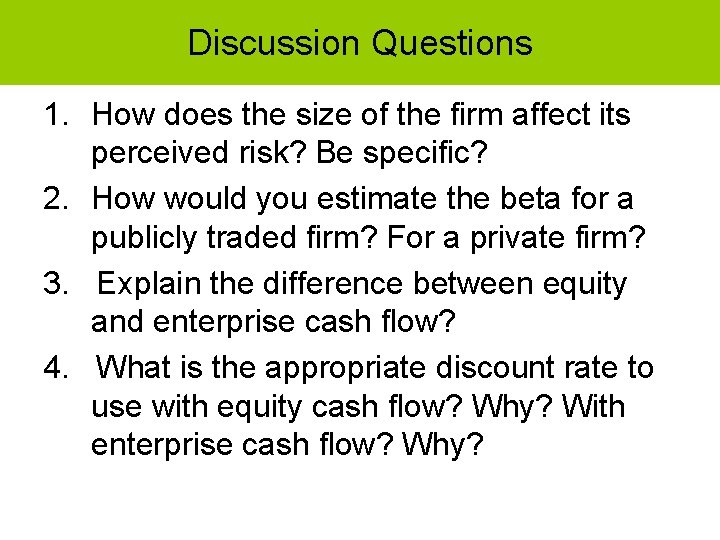 Discussion Questions

1. How does the size of the firm affect its perceived risk? Be specific?
2. How would you estimate the beta for a publicly traded firm? For a private firm?
3. Explain the difference between equity and enterprise cash flow?
4. What is the appropriate discount rate to use with equity cash flow? Why? With enterprise cash flow? Why?